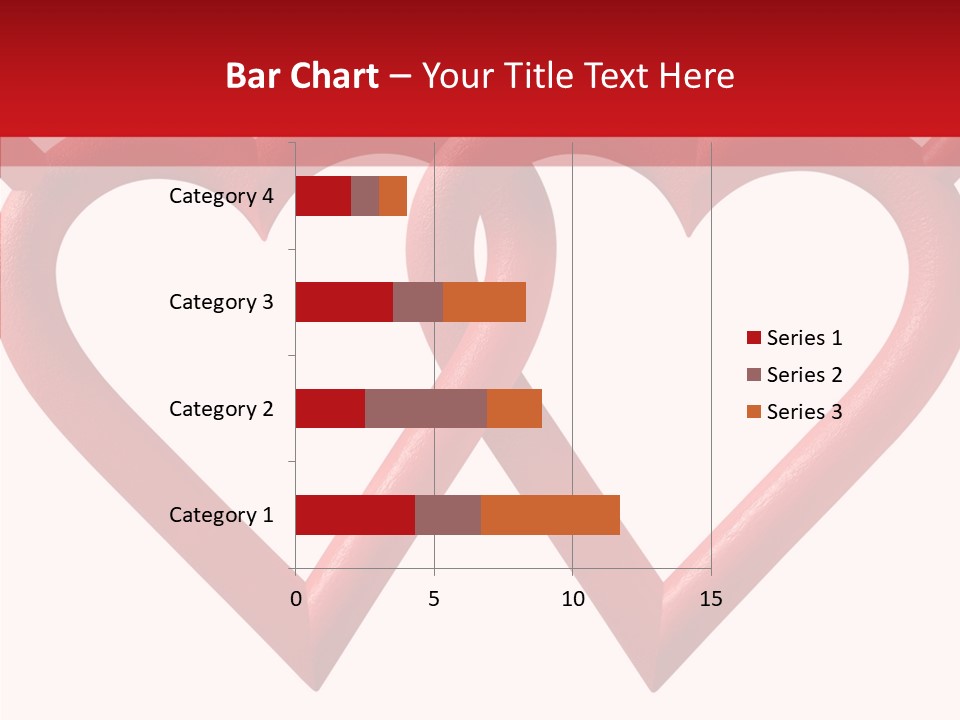 Bar Chart – Your Title Text Here

Category 4
Category 3
Category 2
Category 1

0
5
10
15

Series 1
Series 2
Series 3